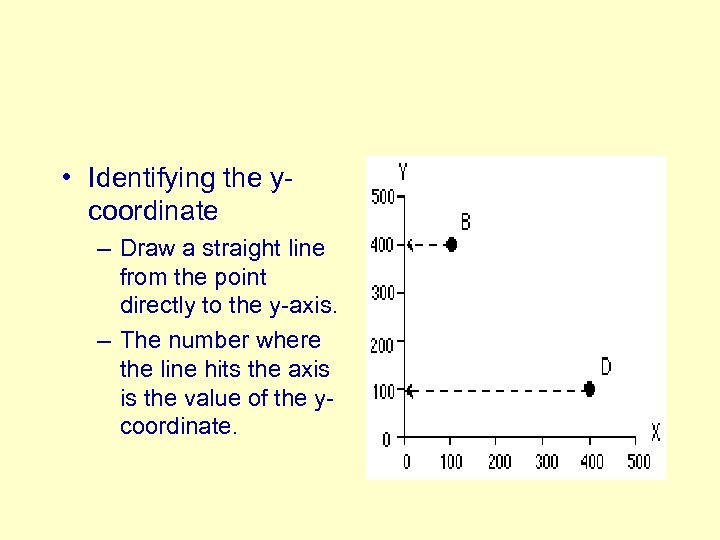 • Identifying the y-coordinate

– Draw a straight line from the point directly to the y-axis.

– The number where the line hits the axis is the value of the y-coordinate.

Y
500
400
300
200
100
0
B
D
X
0 100 200 300 400 500